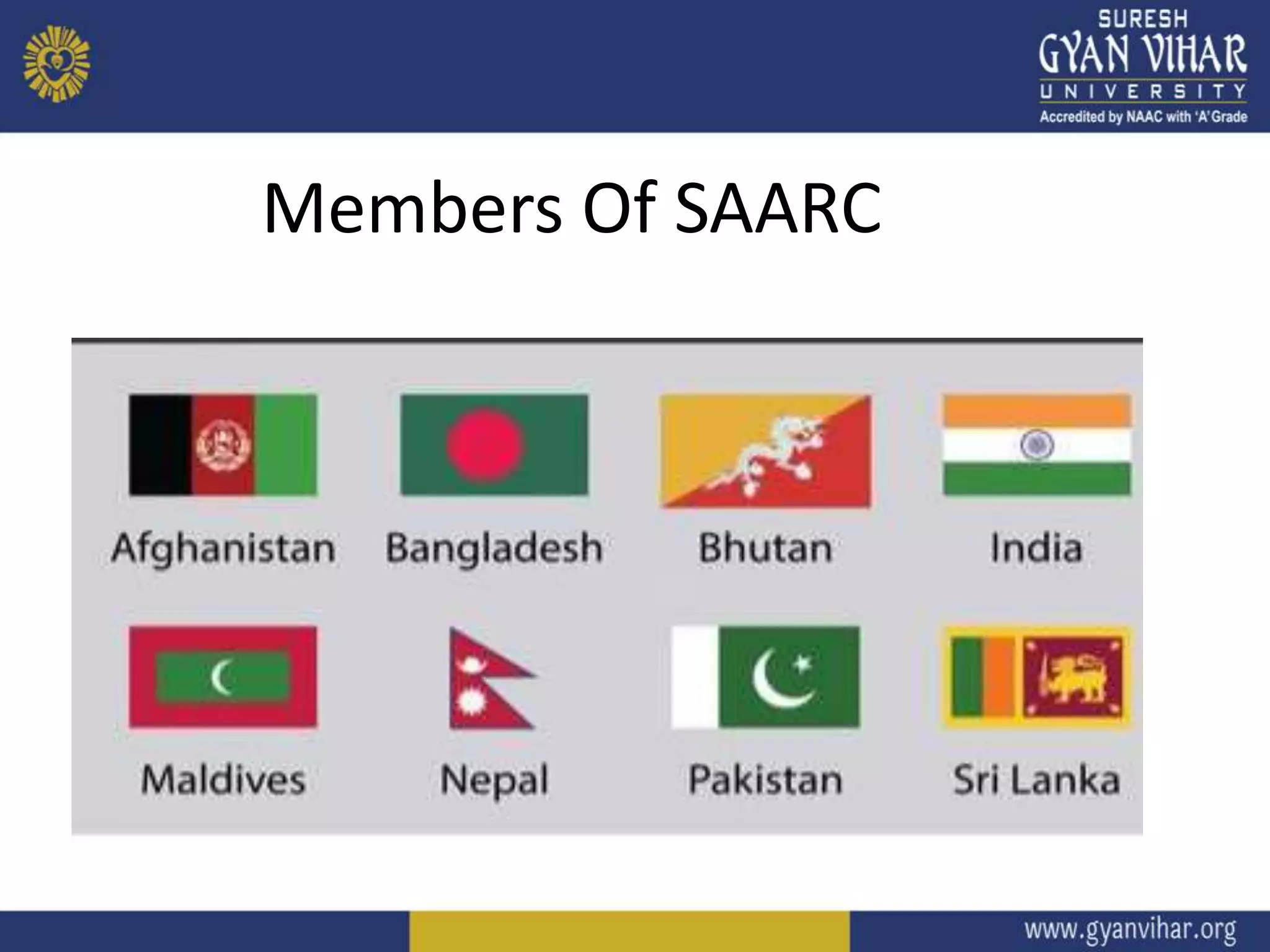 SURESH
GYAN VIHAR
UNIVERSITY
Accredited by NAAC with 'A' Grade

Members Of SAARC

Afghanistan
Bangladesh
Bhutan
India

Maldives
Nepal
Pakistan
Sri Lanka

www.gyanvihar.org